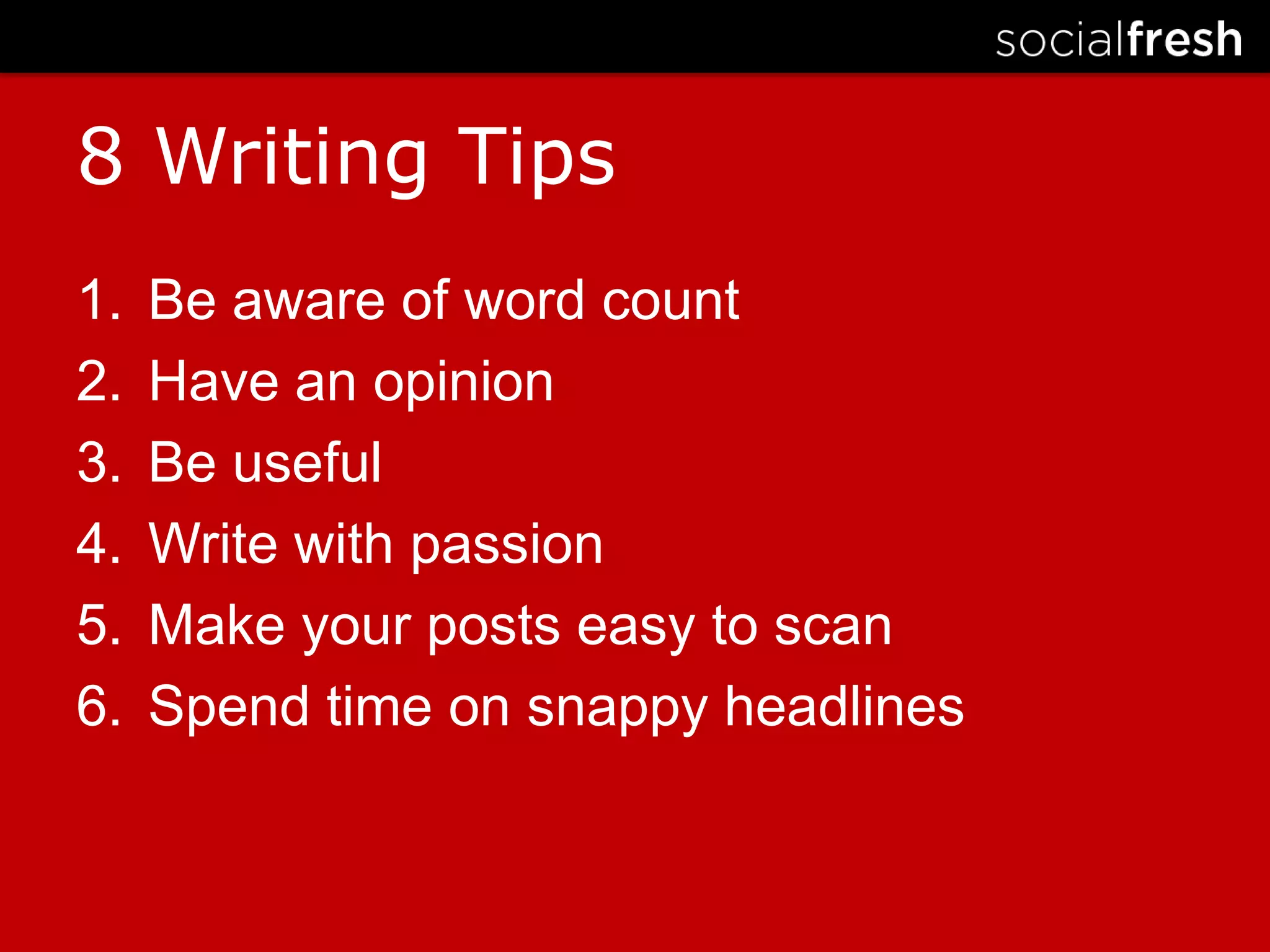 socialfresh

8 Writing Tips

1. Be aware of word count
2. Have an opinion
3. Be useful
4. Write with passion
5. Make your posts easy to scan
6. Spend time on snappy headlines